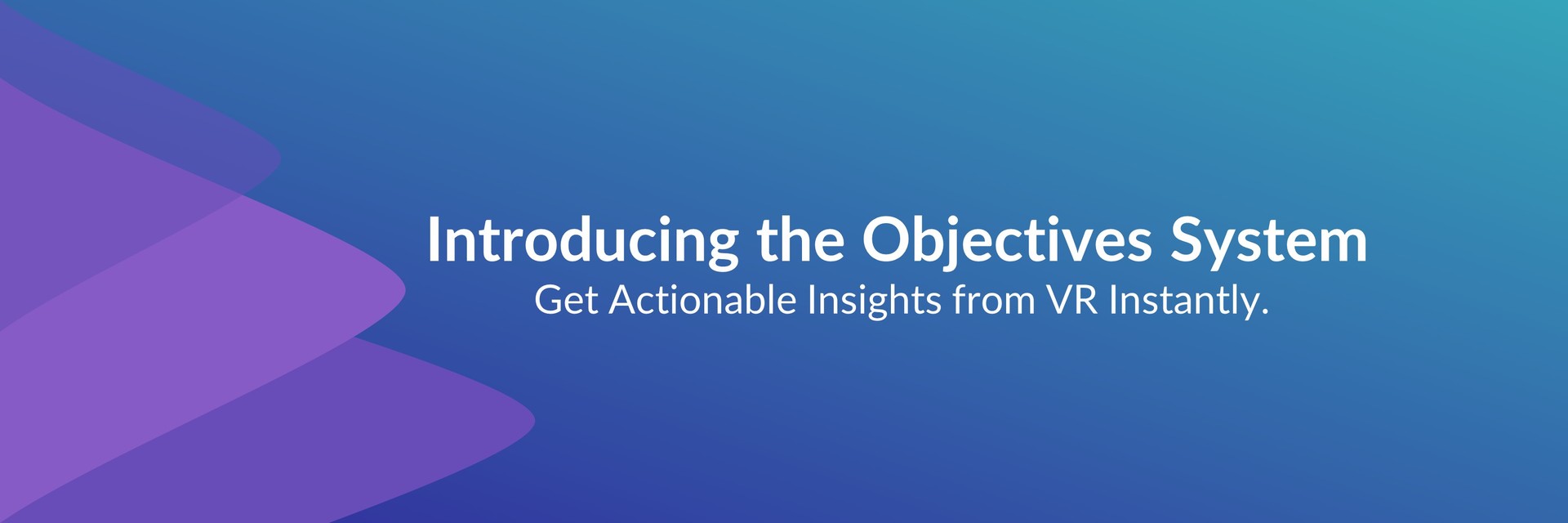 Introducing the Objectives System
Get Actionable Insights from VR Instantly.